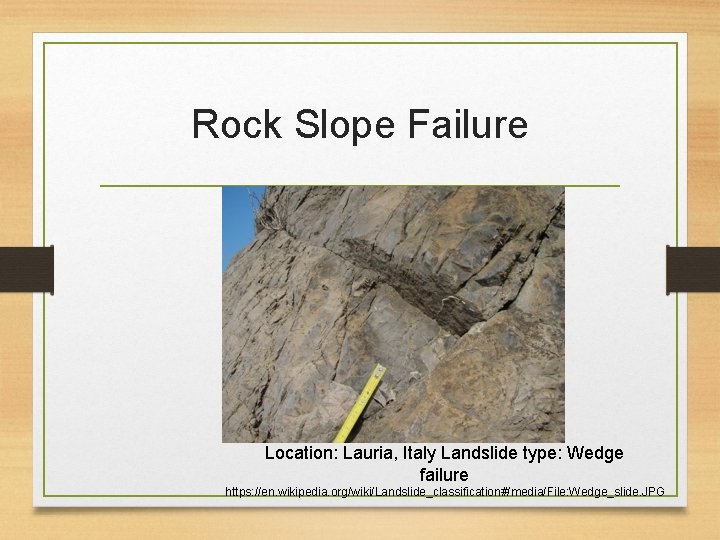 Rock Slope Failure

Location: Lauria, Italy Landslide type: Wedge failure

https://en.wikipedia.org/wiki/Landslide_classification#/media/File:Wedge_slide.JPG